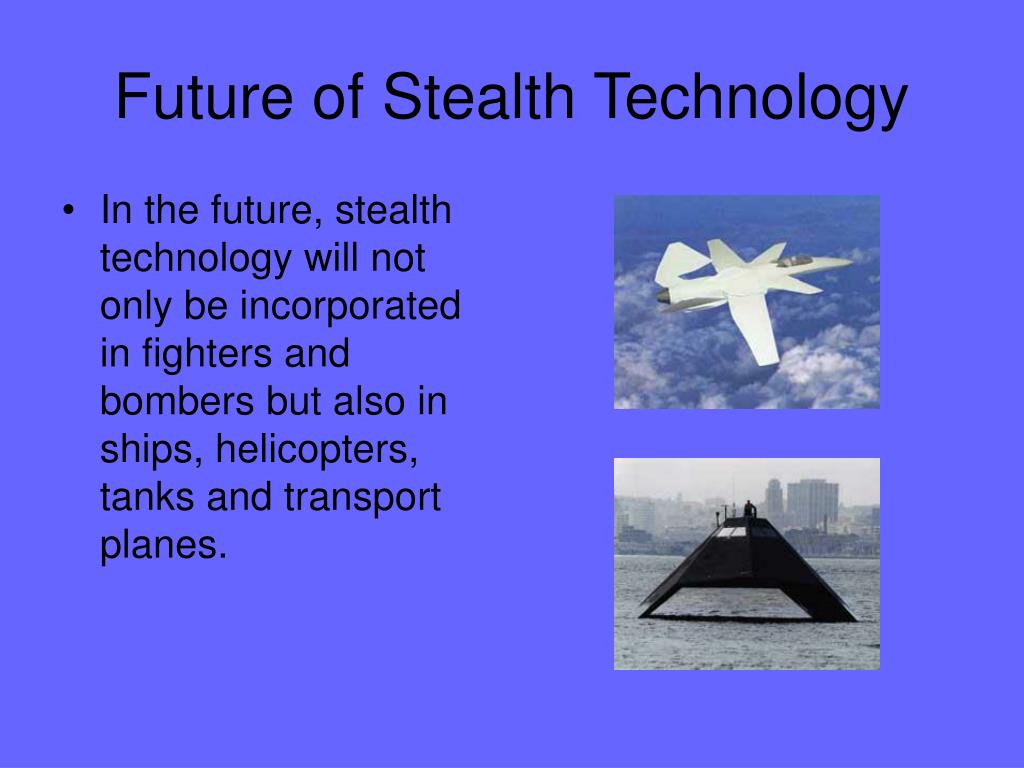 Future of Stealth Technology

• In the future, stealth technology will not only be incorporated in fighters and bombers but also in ships, helicopters, tanks and transport planes.